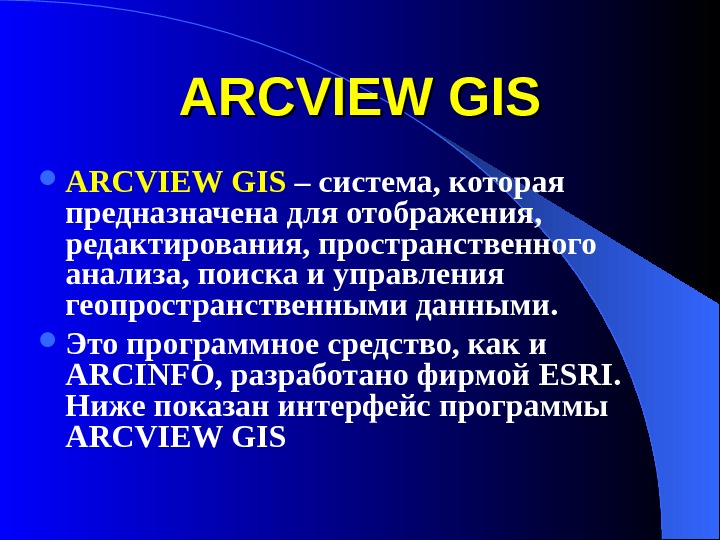 ARCVIEW GIS

ARCVIEW GIS – система, которая предназначена для отображения, редактирования, пространственного анализа, поиска и управления геопространственными данными.

Это программное средство, как и ARCINFO, разработано фирмой ESRI. Ниже показан интерфейс программы ARCVIEW GIS